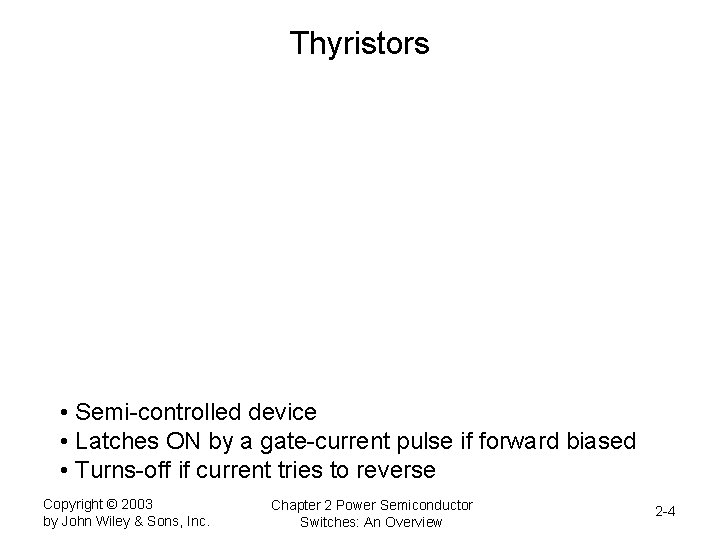 Thyristors

• Semi-controlled device
• Latches ON by a gate-current pulse if forward biased
• Turns-off if current tries to reverse

Copyright © 2003
by John Wiley & Sons, Inc.

Chapter 2 Power Semiconductor
Switches: An Overview

2-4